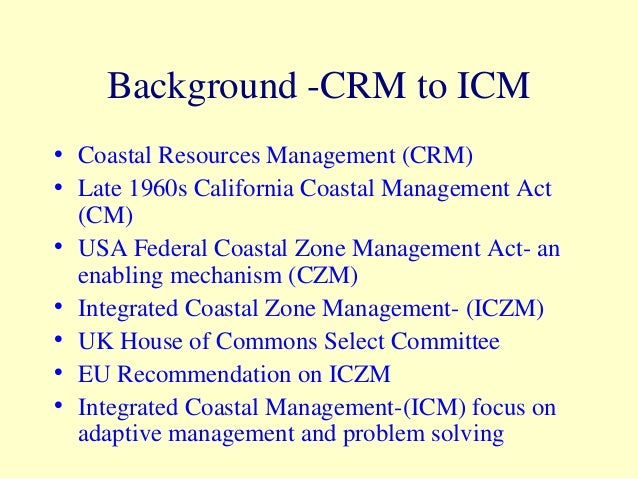 Background -CRM to ICM

• Coastal Resources Management (CRM)
• Late 1960s California Coastal Management Act (CM)
• USA Federal Coastal Zone Management Act- an enabling mechanism (CZM)
• Integrated Coastal Zone Management- (ICZM)
• UK House of Commons Select Committee
• EU Recommendation on ICZM
• Integrated Coastal Management-(ICM) focus on adaptive management and problem solving